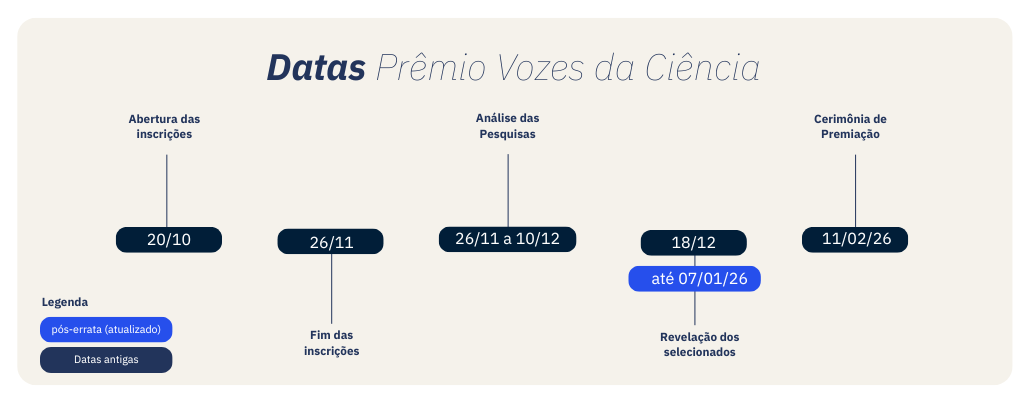 Datas Prêmio Vozes da Ciência

Abertura das inscrições

20/10

26/11

Fim das inscrições

Análise das Pesquisas

26/11 a 10/12

18/12

até 07/01/26

Revelação dos selecionados

Cerimônia de Premiação

11/02/26

Legenda

pós-errata (atualizado)

Datas antigas